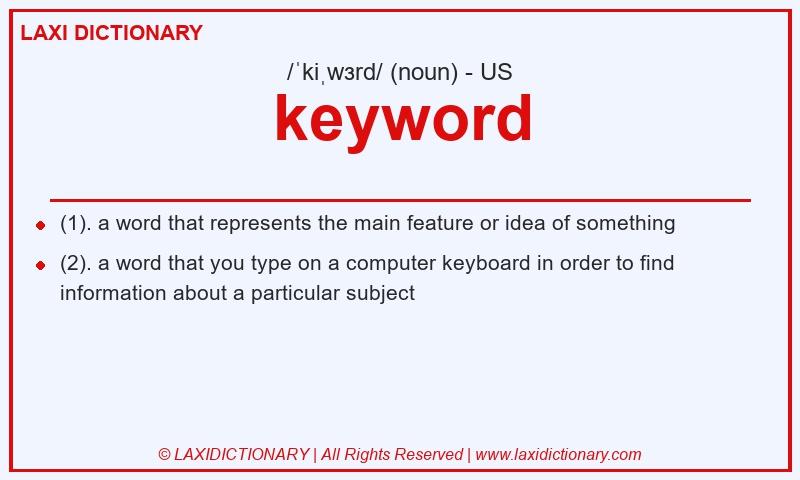 LAXI DICTIONARY

/ˈkiˌwɜrd/ (noun) - US

keyword

(1). a word that represents the main feature or idea of something

(2). a word that you type on a computer keyboard in order to find information about a particular subject

© LAXIDICTIONARY | All Rights Reserved | www.laxidictionary.com